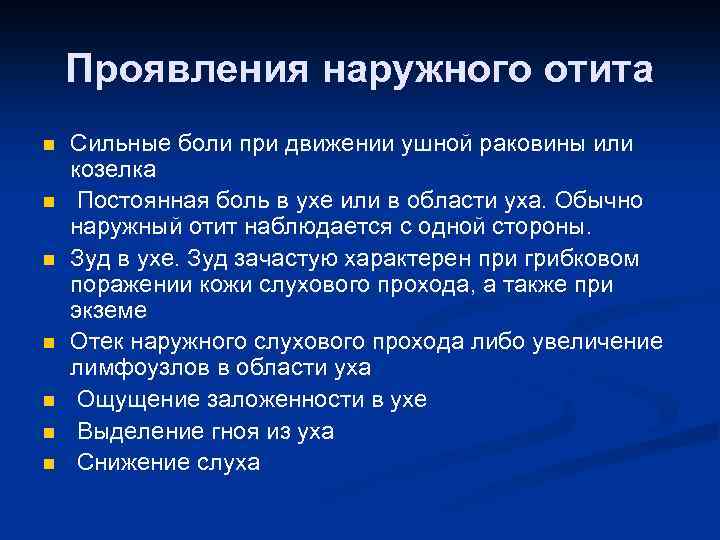 Проявления наружного отита

- Сильные боли при движении ушной раковины или козелка
- Постоянная боль в ухе или в области уха. Обычно наружный отит наблюдается с одной стороны.
- Зуд в ухе. Зуд зачастую характерен при грибковом поражении кожи слухового прохода, а также при экземе
- Отек наружного слухового прохода либо увеличение лимфоузлов в области уха
- Ощущение заложенности в ухе
- Выделение гноя из уха
- Снижение слуха